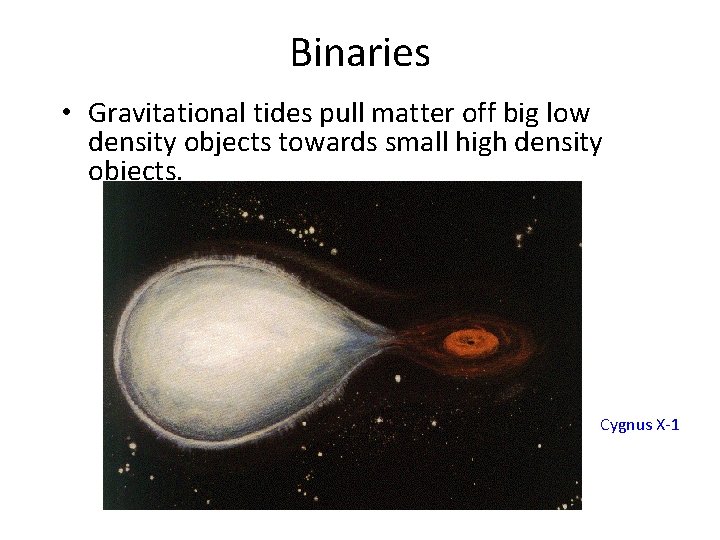 Binaries

• Gravitational tides pull matter off big low density objects towards small high density objects.

Cygnus X-1